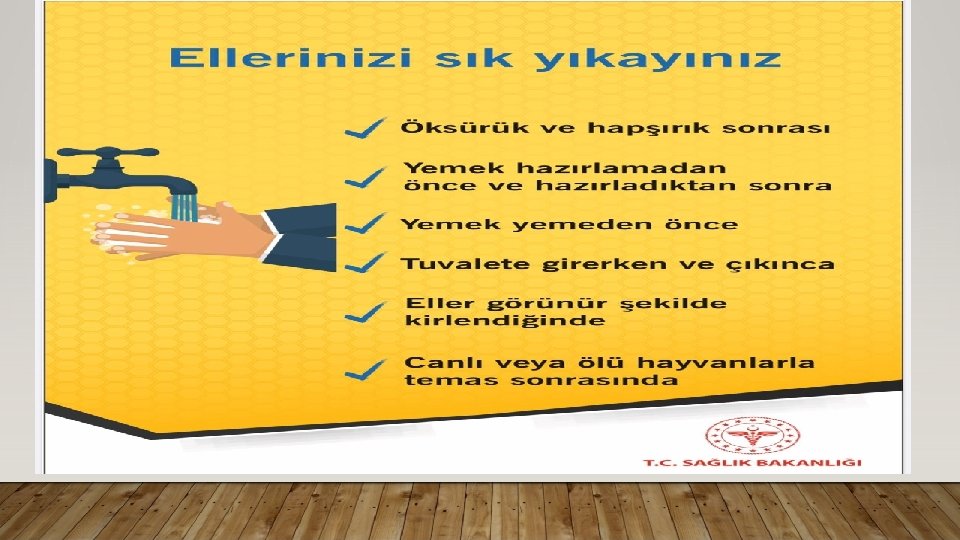 Ellerinizi sık yıkayınız

Öksürük ve hapşırık sonrası

Yemek hazırlamadan önce ve hazırladıktan sonra

Yemek yemeden önce

Tuvalete girerken ve çıkınca

Eller görünür şekilde kirlendiğinde

Canlı veya ölü hayvanlarla temas sonrasında

T.C. SAĞLIK BAKANLIĞI